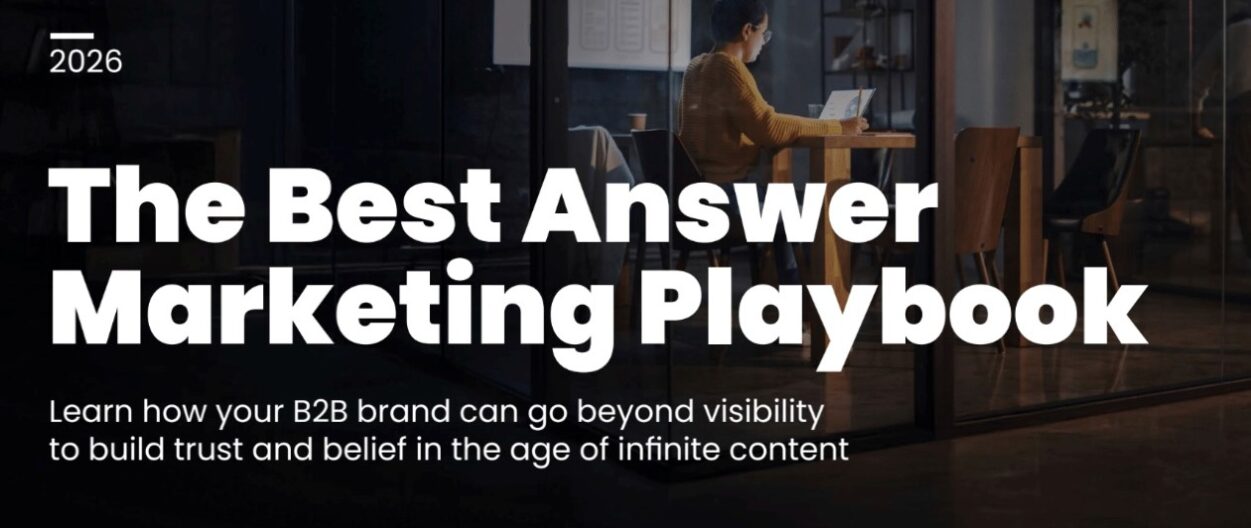 2026

The Best Answer Marketing Playbook

Learn how your B2B brand can go beyond visibility to build trust and belief in the age of infinite content